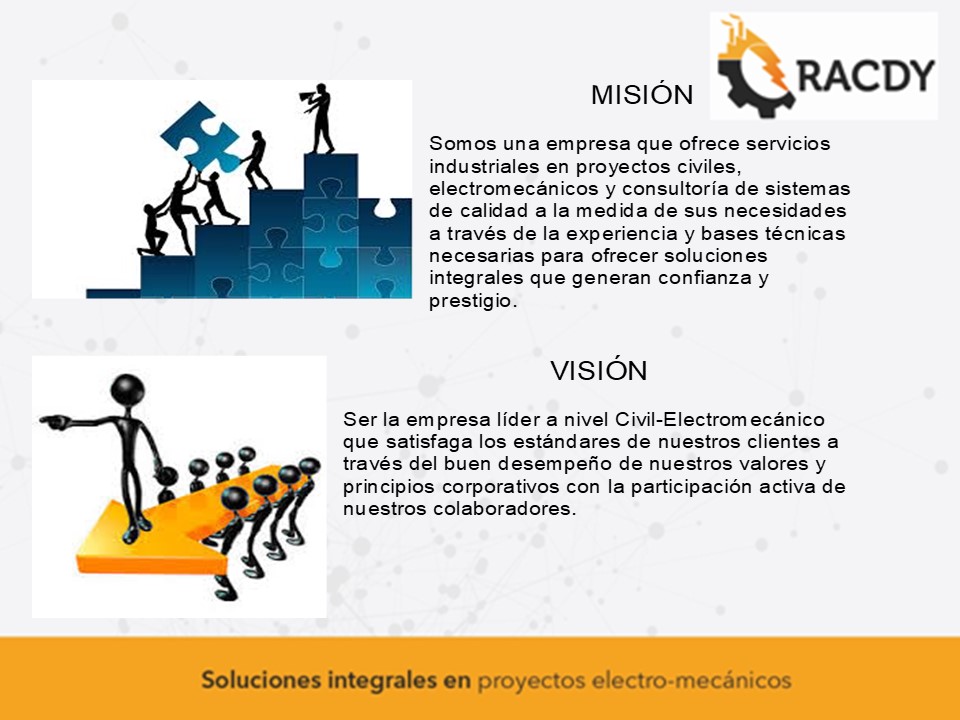 RACDY

MISIÓN

Somos una empresa que ofrece servicios industriales en proyectos civiles, electromecánicos y consultoría de sistemas de calidad a la medida de sus necesidades a través de la experiencia y bases técnicas necesarias para ofrecer soluciones integrales que generan confianza y prestigio.

VISIÓN

Ser la empresa líder a nivel Civil-Electromecánico que satisfaga los estándares de nuestros clientes a través del buen desempeño de nuestros valores y principios corporativos con la participación activa de nuestros colaboradores.

Soluciones integrales en proyectos electro-mecánicos